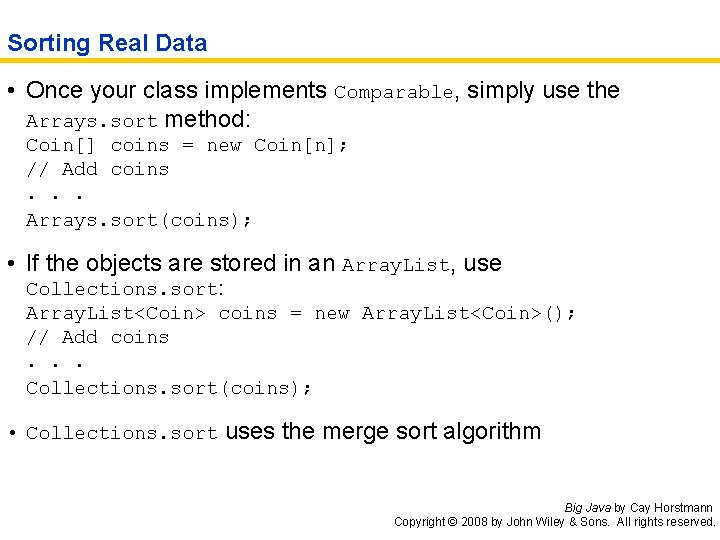 Sorting Real Data

• Once your class implements Comparable, simply use the Arrays.sort method:
Coin[] coins = new Coin[n];
// Add coins
. . .
Arrays.sort(coins);

• If the objects are stored in an ArrayList, use Collections.sort:
ArrayList<Coin> coins = new ArrayList<Coin>();
// Add coins
. . .
Collections.sort(coins);

• Collections.sort uses the merge sort algorithm

Big Java by Cay Horstmann
Copyright © 2008 by John Wiley & Sons. All rights reserved.